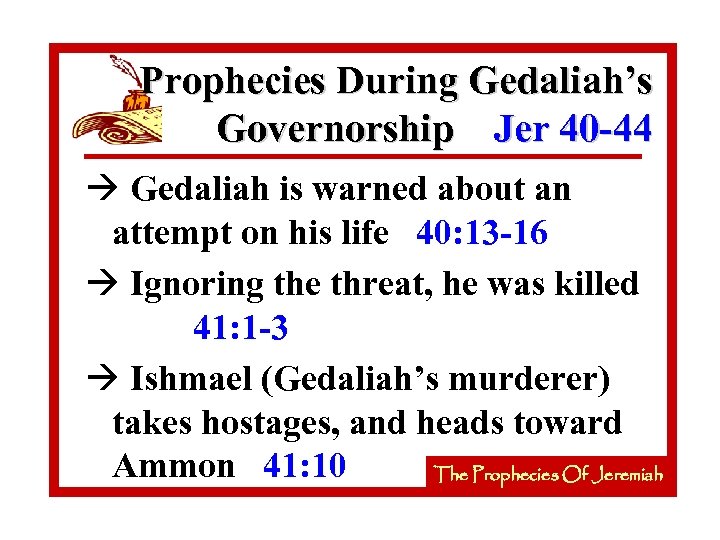 Prophecies During Gedaliah's Governorship Jer 40-44

→ Gedaliah is warned about an attempt on his life 40:13-16

→ Ignoring the threat, he was killed 41:1-3

→ Ishmael (Gedaliah's murderer) takes hostages, and heads toward Ammon 41:10

The Prophecies Of Jeremiah